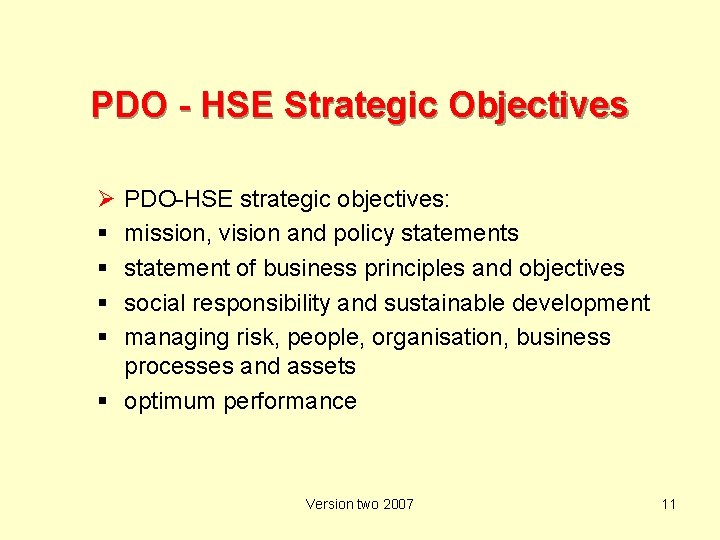 PDO - HSE Strategic Objectives

➢ PDO-HSE strategic objectives:
▪ mission, vision and policy statements
▪ statement of business principles and objectives
▪ social responsibility and sustainable development
▪ managing risk, people, organisation, business processes and assets
▪ optimum performance

Version two 2007

11